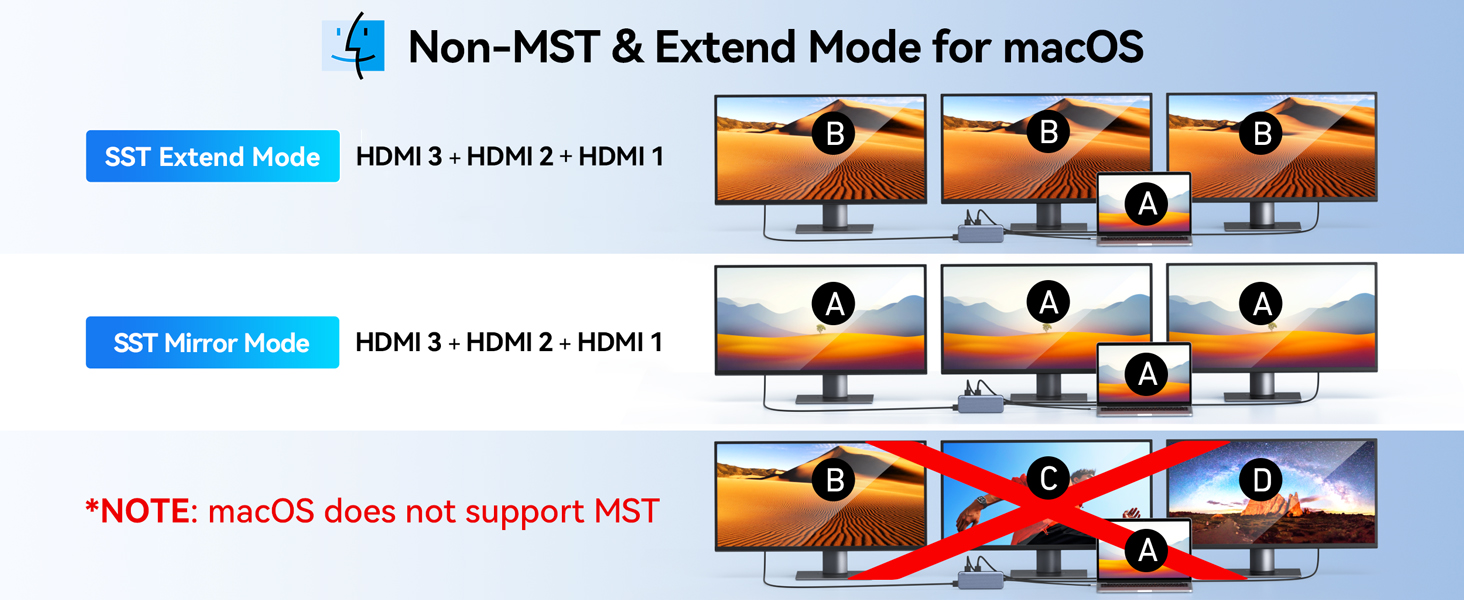 Non-MST & Extend Mode for macOS

SST Extend Mode HDMI 3 + HDMI 2 + HDMI 1

B B B A

SST Mirror Mode HDMI 3 + HDMI 2 + HDMI 1

A A A A

*NOTE: macOS does not support MST

B C D A